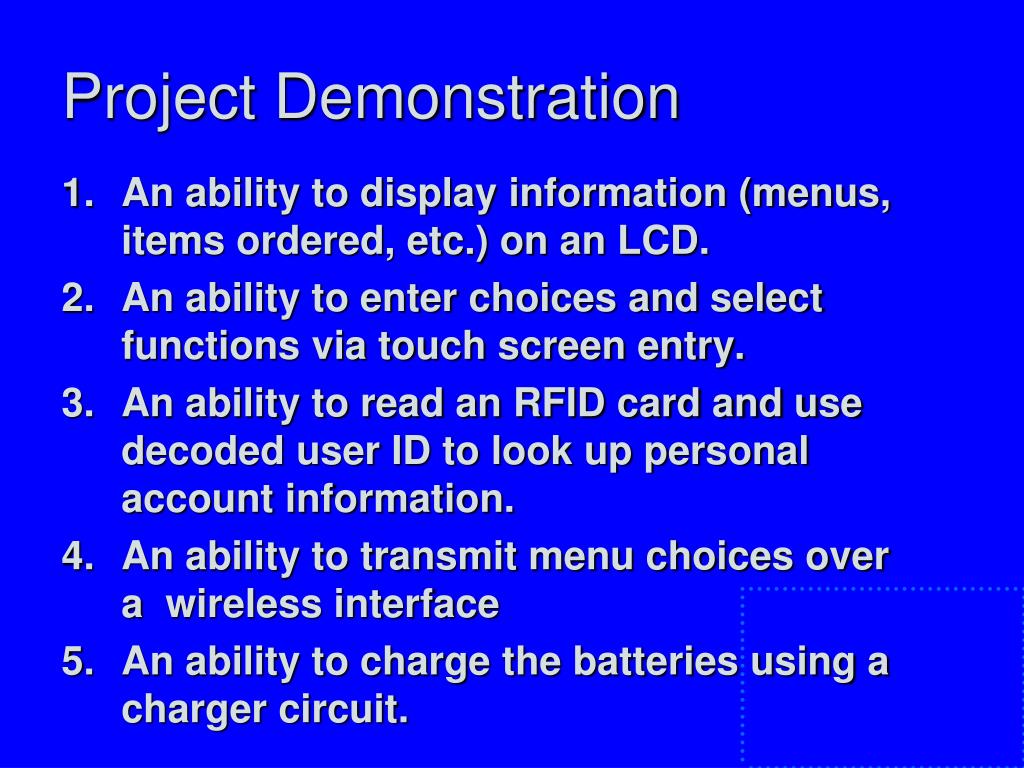 Project Demonstration

1. An ability to display information (menus, items ordered, etc.) on an LCD.
2. An ability to enter choices and select functions via touch screen entry.
3. An ability to read an RFID card and use decoded user ID to look up personal account information.
4. An ability to transmit menu choices over a wireless interface
5. An ability to charge the batteries using a charger circuit.